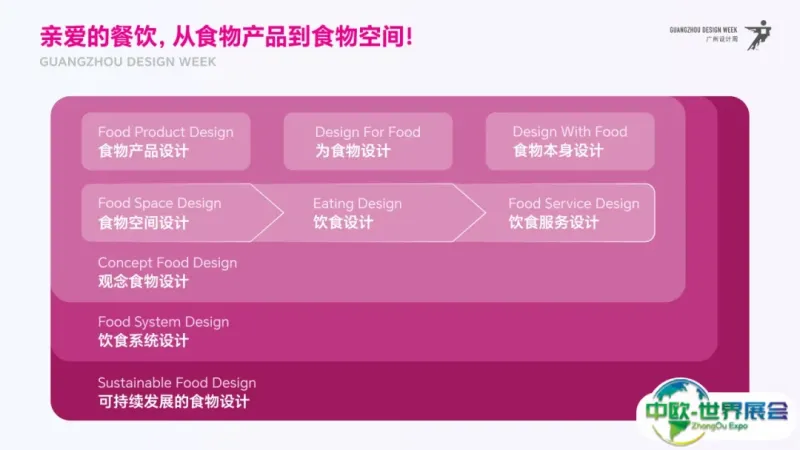 亲爱的餐饮，从食物产品到食物空间！
GUANGZHOU DESIGN WEEK

GUANGZHOU DESIGN WEEK
广州设计周

Food Product Design
食物产品设计

Design For Food
为食物设计

Design With Food
食物本身设计

Food Space Design
食物空间设计

Eating Design
饮食设计

Food Service Design
饮食服务设计

Concept Food Design
观念食物设计

Food System Design
饮食系统设计

Sustainable Food Design
可持续发展的食物设计

中欧-世界展会
ZhongOu Expo